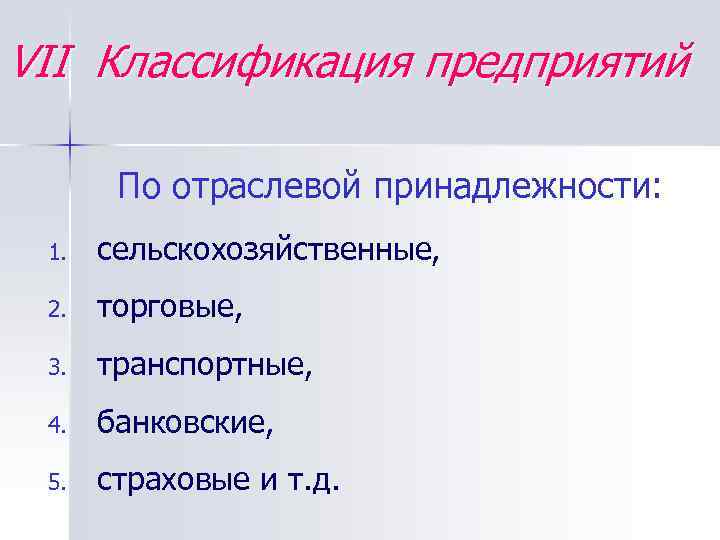 VII Классификация предприятий

По отраслевой принадлежности:

1. сельскохозяйственные,
2. торговые,
3. транспортные,
4. банковские,
5. страховые и т.д.